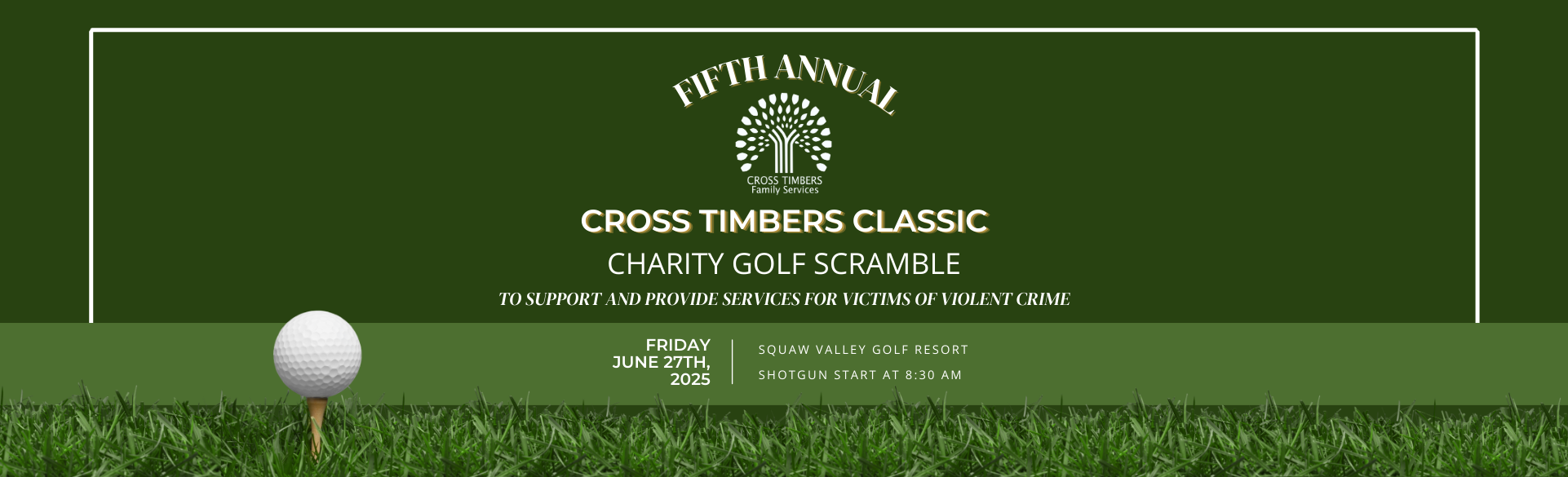 FIFTH ANNUAL

CROSS TIMBERS
Family Services

CROSS TIMBERS CLASSIC

CHARITY GOLF SCRAMBLE

TO SUPPORT AND PROVIDE SERVICES FOR VICTIMS OF VIOLENT CRIME

FRIDAY
JUNE 27TH,
2025

SQUAW VALLEY GOLF RESORT

SHOTGUN START AT 8:30 AM